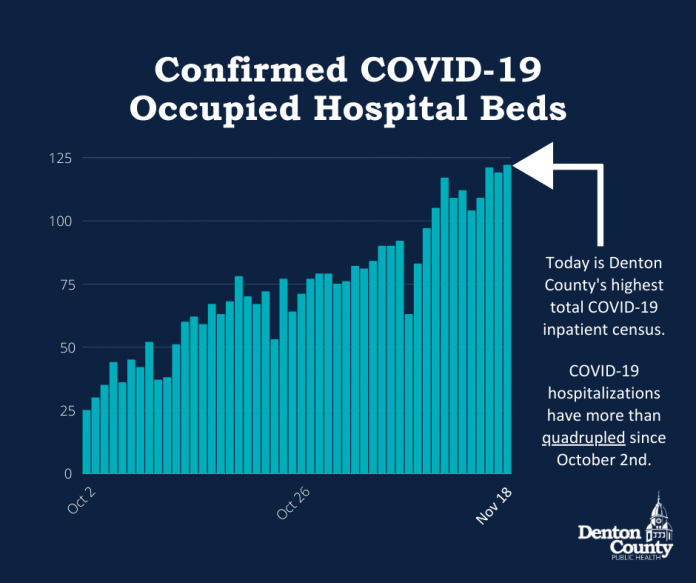 Confirmed COVID-19 Occupied Hospital Beds

125
100
75
50
25
0

Oct 2
Oct 26
Nov 18

Today is Denton County's highest total COVID-19 inpatient census.

COVID-19 hospitalizations have more than quadrupled since October 2nd.

Denton County
PUBLIC HEALTH